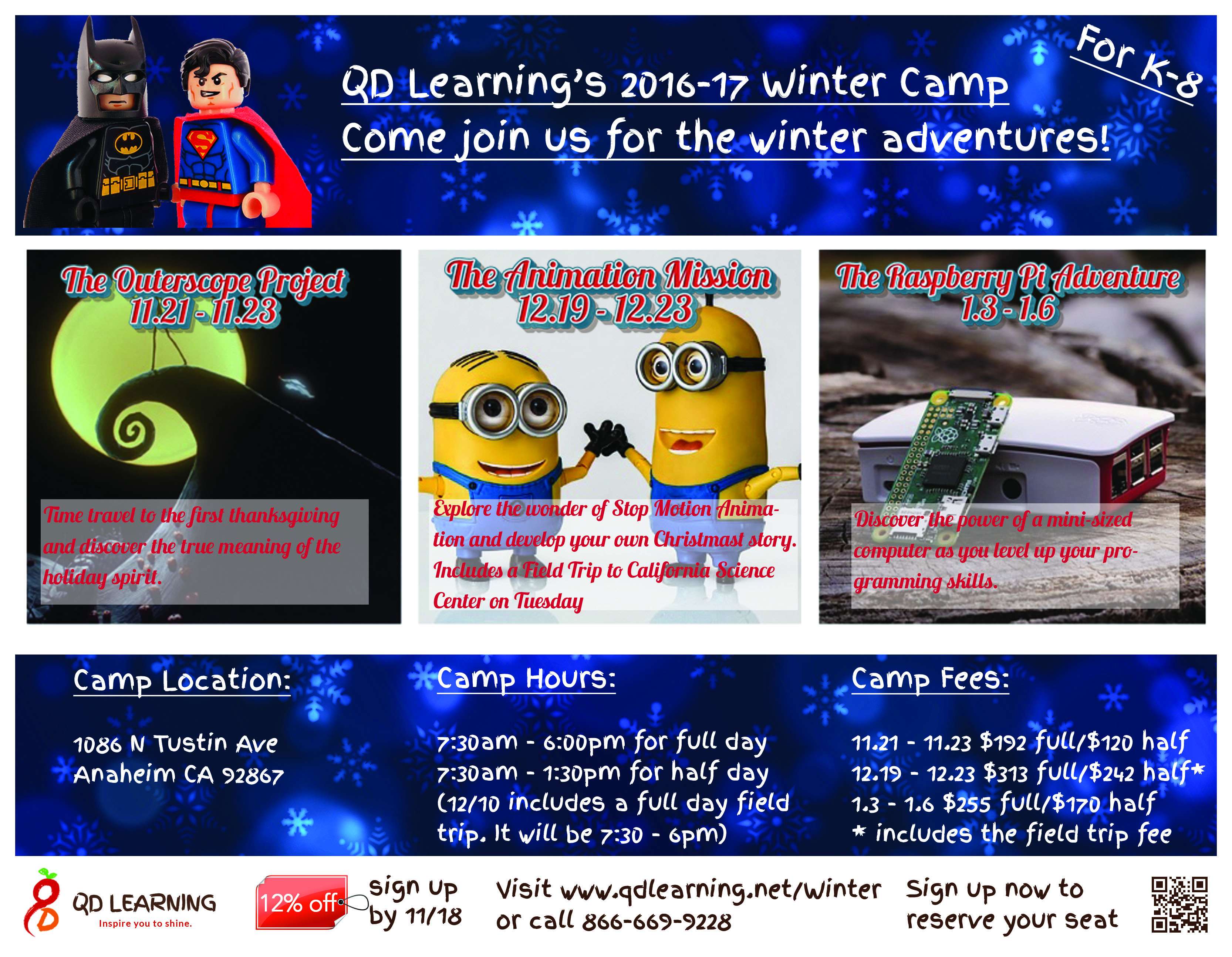 QD Learning's 2016-17 Winter Camp
Come join us for the winter adventures!

For K-8

The Outerscope Project
11.21 - 11.23

Time travel to the first thanksgiving and discover the true meaning of the holiday spirit.

The Animation Mission
12.19 - 12.23

Explore the wonder of Stop Motion Animation and develop your own Christmast story. Includes a Field Trip to California Science Center on Tuesday

The Raspberry Pi Adventure
1.3 - 1.6

Discover the power of a mini-sized computer as you level up your programming skills.

Camp Location:

1086 N Tustin Ave
Anaheim CA 92867

Camp Hours:

7:30am - 6:00pm for full day
7:30am - 1:30pm for half day
(12/10 includes a full day field trip. It will be 7:30 - 6pm)

Camp Fees:

11.21 - 11.23 $192 full/$120 half
12.19 - 12.23 $313 full/$242 half*
1.3 - 1.6 $255 full/$170 half
* includes the field trip fee

QD LEARNING
Inspire you to shine.

12% off
sign up by 11/18

Visit www.qdlearning.net/winter or call 866-669-9228

Sign up now to reserve your seat